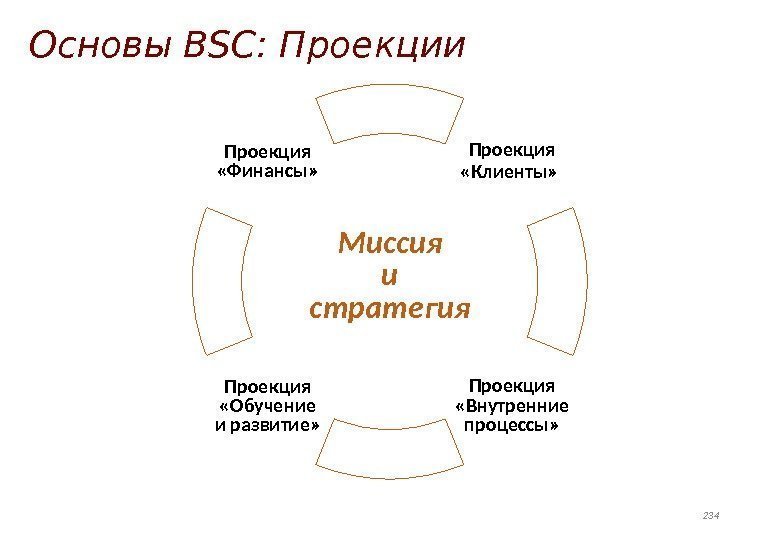 Основы BSC: Проекции

Проекция «Финансы»

Проекция «Клиенты»

Миссия и стратегия

Проекция «Обучение и развитие»

Проекция «Внутренние процессы»

234